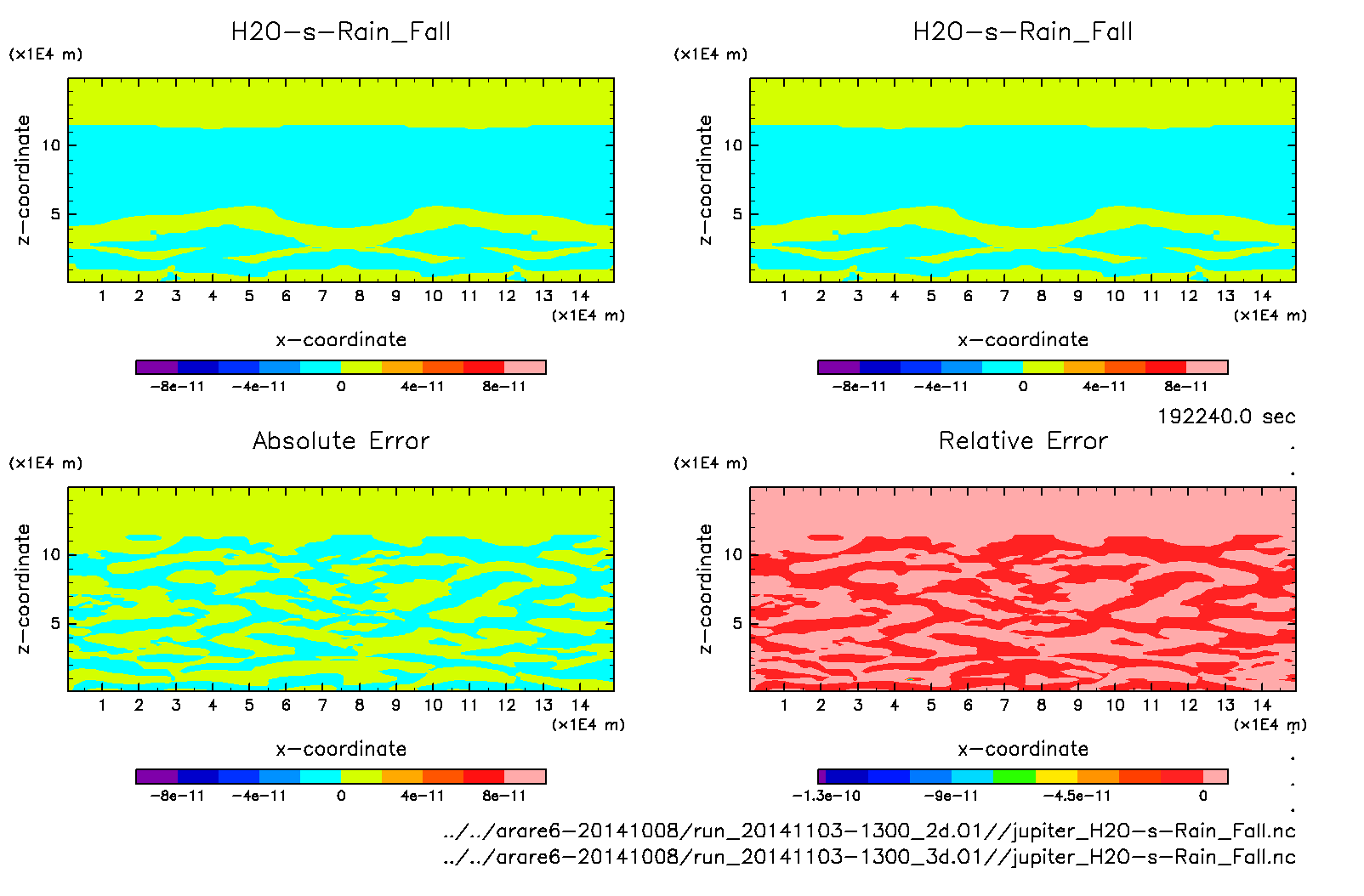 H2O-s-Rain_Fall

(x1E4 m)

z-coordinate

10

5

1 2 3 4 5 6 7 8 9 10 11 12 13 14

(x1E4 m)

x-coordinate

-8e-11 -4e-11 0 4e-11 8e-11

H2O-s-Rain_Fall

(x1E4 m)

z-coordinate

10

5

1 2 3 4 5 6 7 8 9 10 11 12 13 14

(x1E4 m)

x-coordinate

-8e-11 -4e-11 0 4e-11 8e-11

192240.0 sec

Absolute Error

(x1E4 m)

z-coordinate

10

5

1 2 3 4 5 6 7 8 9 10 11 12 13 14

(x1E4 m)

x-coordinate

-8e-11 -4e-11 0 4e-11 8e-11

Relative Error

(x1E4 m)

z-coordinate

10

5

1 2 3 4 5 6 7 8 9 10 11 12 13 14

(x1E4 m)

x-coordinate

-1.3e-10 -9e-11 -4.5e-11 0

../../arare6-20141008/run_20141103-1300_2d.01//jupiter_H2O-s-Rain_Fall.nc
../../arare6-20141008/run_20141103-1300_3d.01//jupiter_H2O-s-Rain_Fall.nc